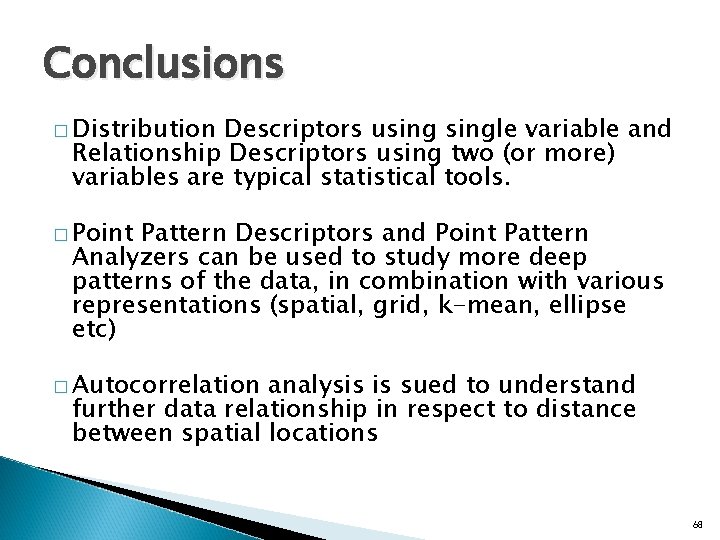 Conclusions

□ Distribution Descriptors using single variable and Relationship Descriptors using two (or more) variables are typical statistical tools.

□ Point Pattern Descriptors and Point Pattern Analyzers can be used to study more deep patterns of the data, in combination with various representations (spatial, grid, k-mean, ellipse etc)

□ Autocorrelation analysis is sued to understand further data relationship in respect to distance between spatial locations

68